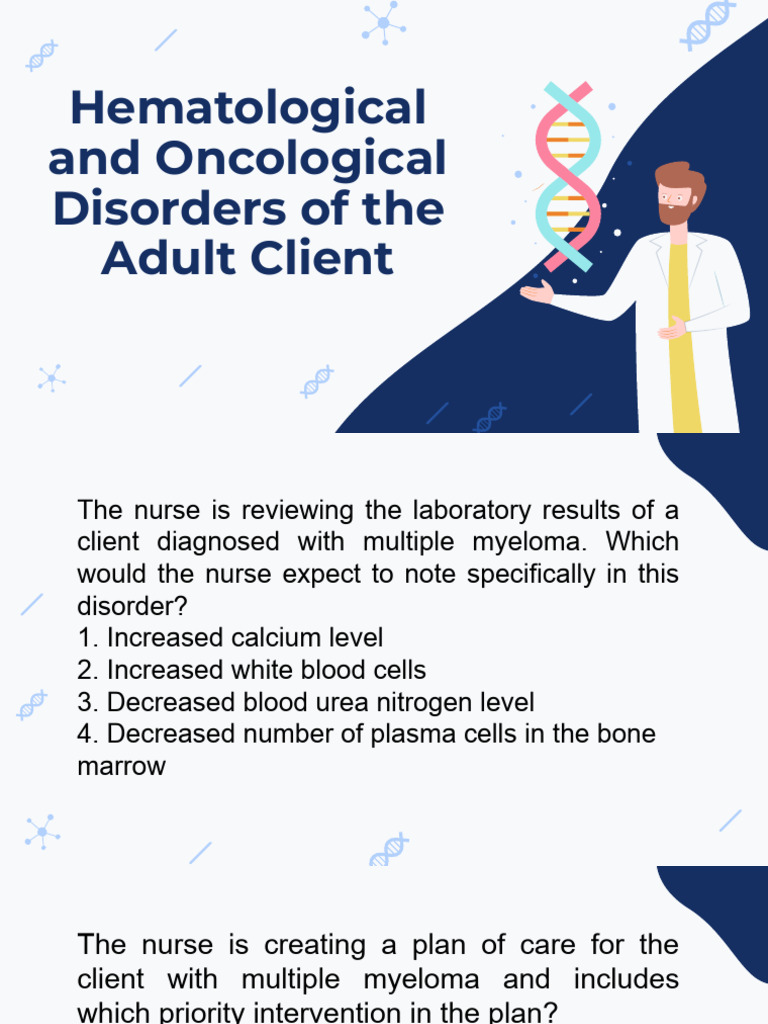 Hematological and Oncological Disorders of the Adult Client

The nurse is reviewing the laboratory results of a client diagnosed with multiple myeloma. Which would the nurse expect to note specifically in this disorder?
1. Increased calcium level
2. Increased white blood cells
3. Decreased blood urea nitrogen level
4. Decreased number of plasma cells in the bone marrow

The nurse is creating a plan of care for the client with multiple myeloma and includes which priority intervention in the plan?